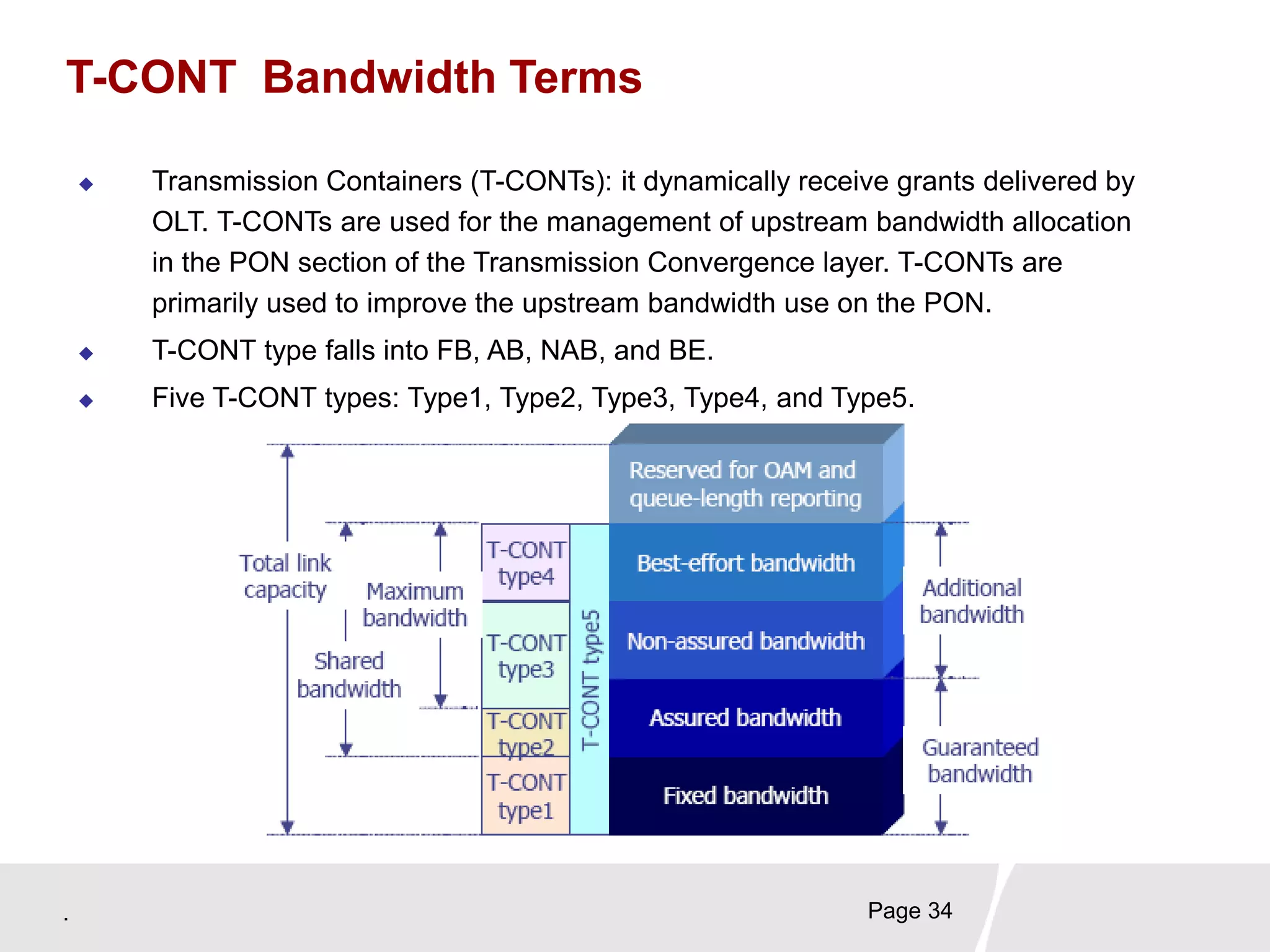 T-CONT  Bandwidth Terms

◆ Transmission Containers (T-CONTs): it dynamically receive grants delivered by OLT. T-CONTs are used for the management of upstream bandwidth allocation in the PON section of the Transmission Convergence layer. T-CONTs are primarily used to improve the upstream bandwidth use on the PON.

◆ T-CONT type falls into FB, AB, NAB, and BE.

◆ Five T-CONT types: Type1, Type2, Type3, Type4, and Type5.

Total link capacity

Maximum bandwidth

Shared bandwidth

T-CONT type4

T-CONT type3

T-CONT type2

T-CONT type1

T-CONT type5

Reserved for OAM and queue-length reporting

Best-effort bandwidth

Non-assured bandwidth

Assured bandwidth

Fixed bandwidth

Additional bandwidth

Guaranteed bandwidth

.

Page 34